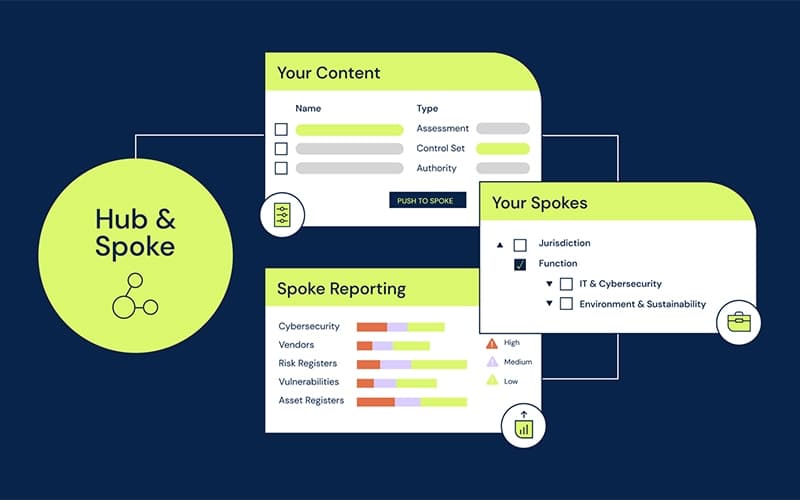 Hub & Spoke

Your Content

Name

Type

Assessment

Control Set

Authority

PUSH TO SPOKE

Your Spokes

Jurisdiction

Function

IT & Cybersecurity

Environment & Sustainability

Spoke Reporting

Cybersecurity

Vendors

Risk Registers

Vulnerabilities

Asset Registers

High

Medium

Low